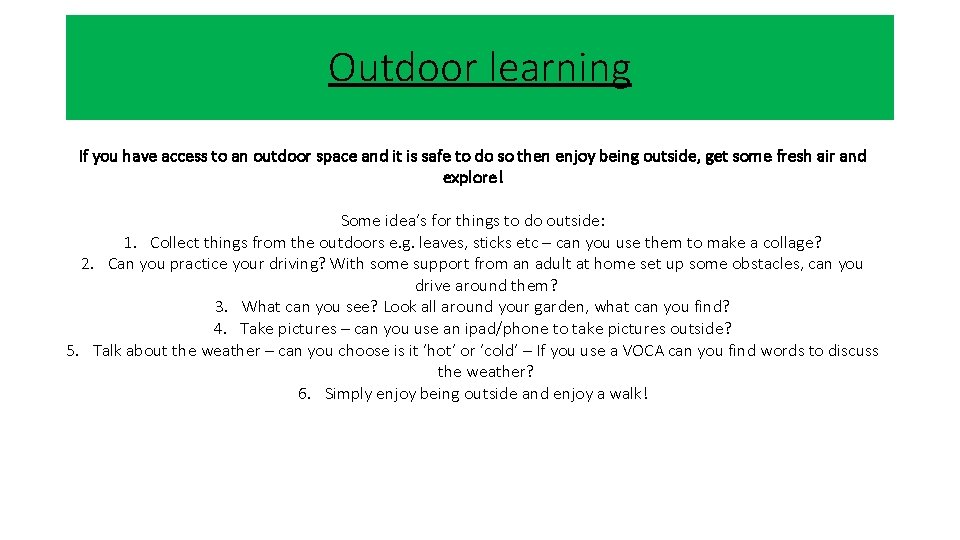 Outdoor learning

If you have access to an outdoor space and it is safe to do so then enjoy being outside, get some fresh air and explore!

Some idea's for things to do outside:
1. Collect things from the outdoors e.g. leaves, sticks etc – can you use them to make a collage?
2. Can you practice your driving? With some support from an adult at home set up some obstacles, can you drive around them?
3. What can you see? Look all around your garden, what can you find?
4. Take pictures – can you use an ipad/phone to take pictures outside?
5. Talk about the weather – can you choose is it 'hot' or 'cold' – If you use a VOCA can you find words to discuss the weather?
6. Simply enjoy being outside and enjoy a walk!